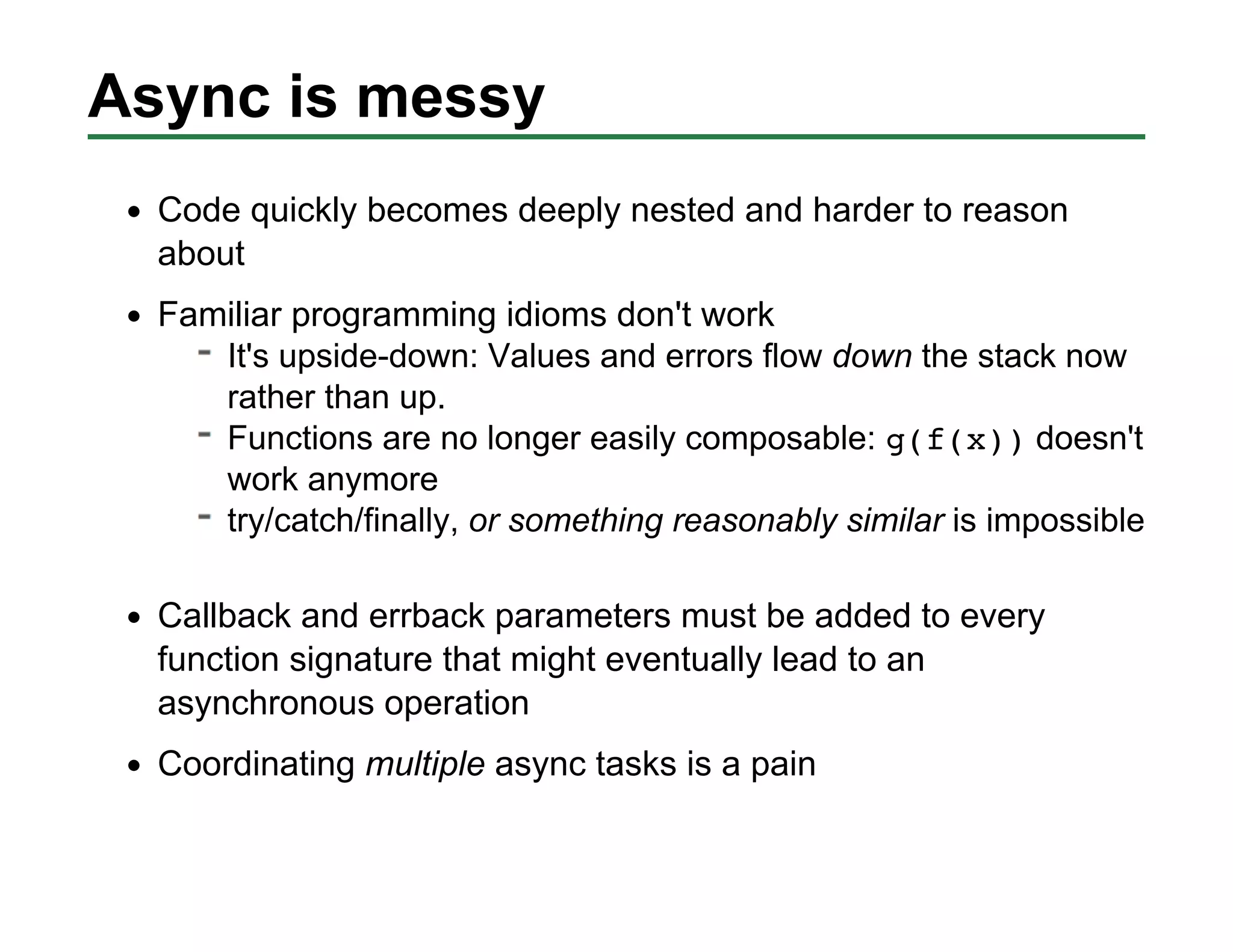 Async is messy

• Code quickly becomes deeply nested and harder to reason about

• Familiar programming idioms don't work
- It's upside-down: Values and errors flow down the stack now rather than up.
- Functions are no longer easily composable: g(f(x)) doesn't work anymore
- try/catch/finally, or something reasonably similar is impossible

• Callback and errback parameters must be added to every function signature that might eventually lead to an asynchronous operation

• Coordinating multiple async tasks is a pain